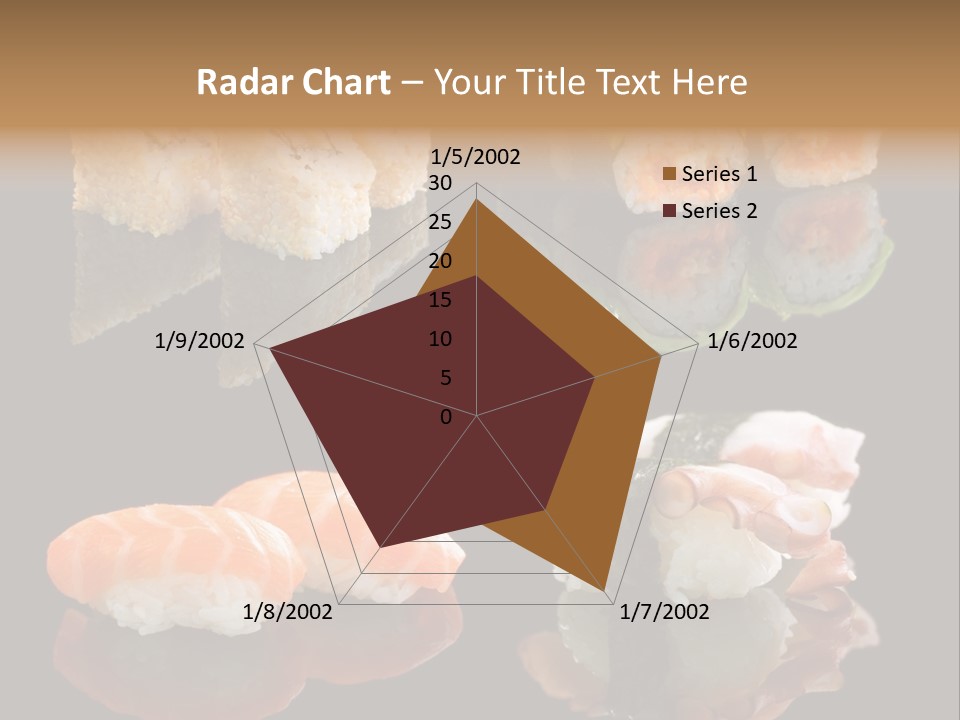 Radar Chart – Your Title Text Here

1/5/2002
30
25
20
15
10
5
0
1/6/2002
1/7/2002
1/8/2002
1/9/2002

Series 1
Series 2